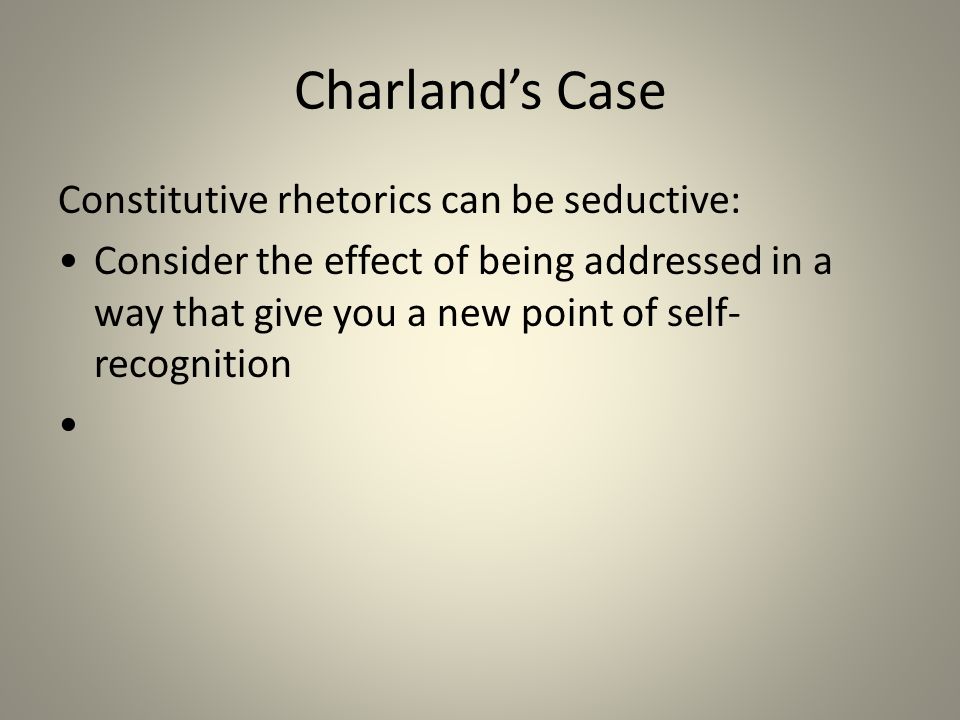 Charland’s Case

Constitutive rhetorics can be seductive:

• Consider the effect of being addressed in a way that give you a new point of self-recognition

•